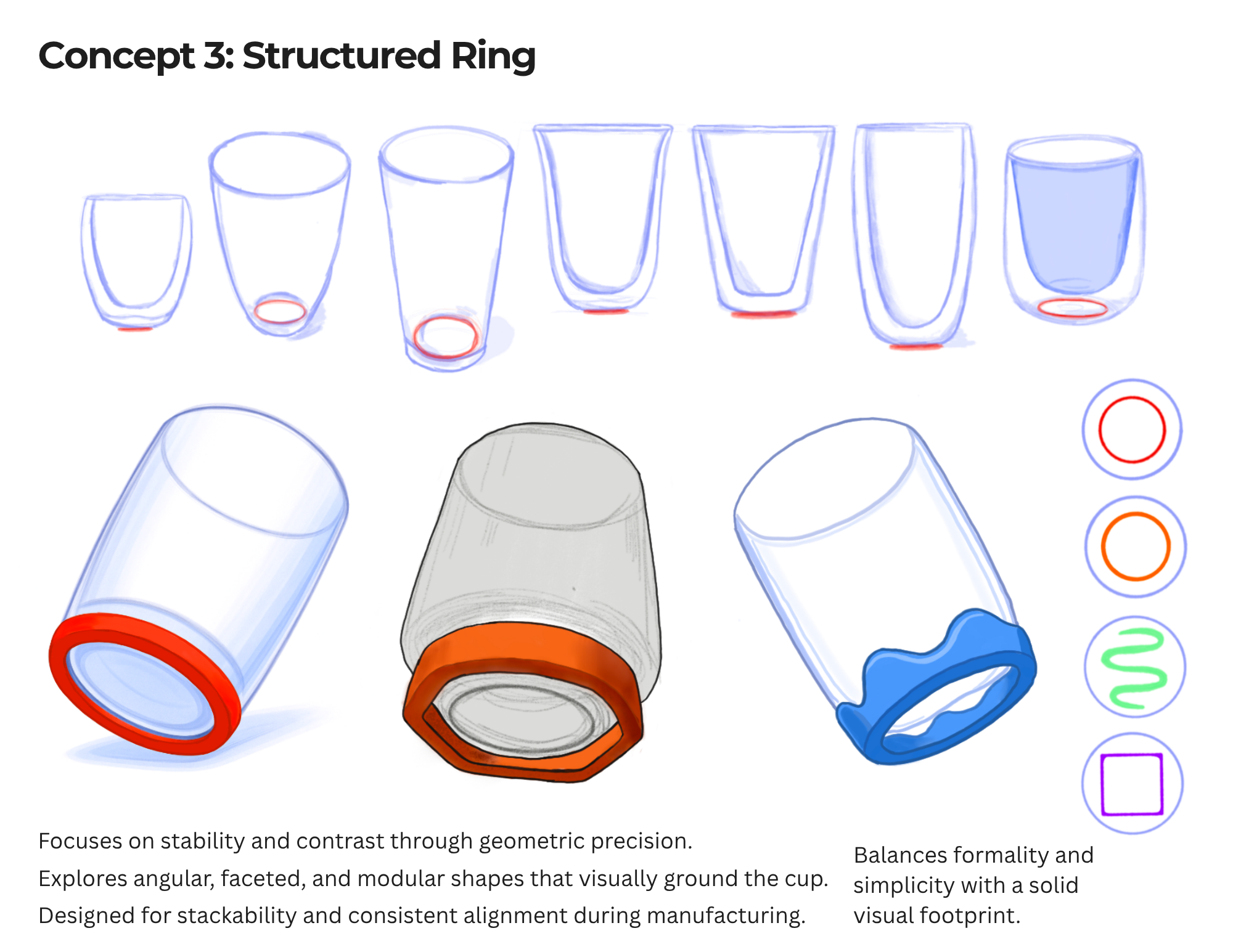 Concept 3: Structured Ring

Focuses on stability and contrast through geometric precision.
Explores angular, faceted, and modular shapes that visually ground the cup.
Designed for stackability and consistent alignment during manufacturing.

Balances formality and simplicity with a solid visual footprint.